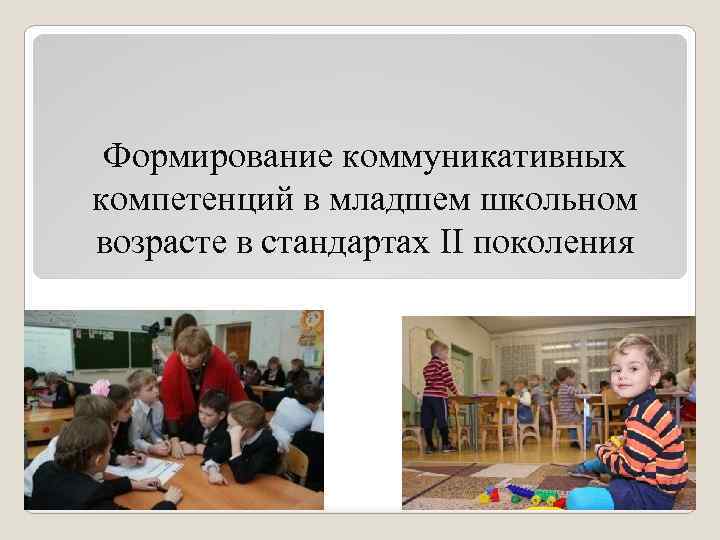 Формирование коммуникативных компетенций в младшем школьном возрасте в стандартах II поколения